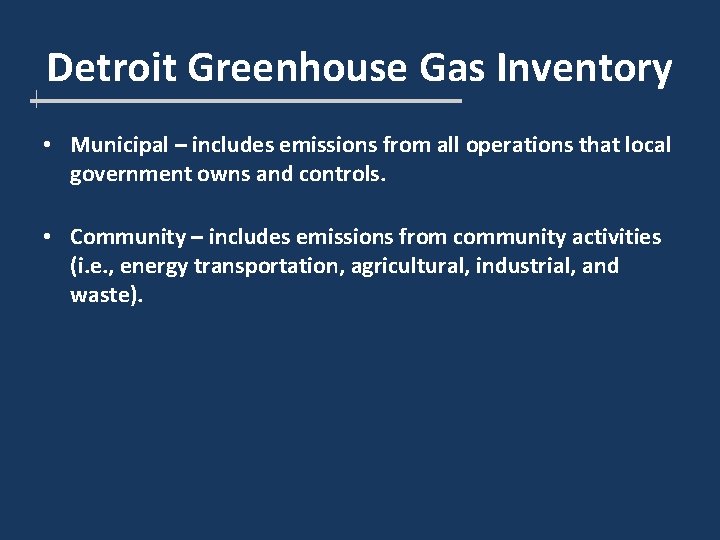 Detroit Greenhouse Gas Inventory

• Municipal – includes emissions from all operations that local government owns and controls.

• Community – includes emissions from community activities (i.e., energy transportation, agricultural, industrial, and waste).